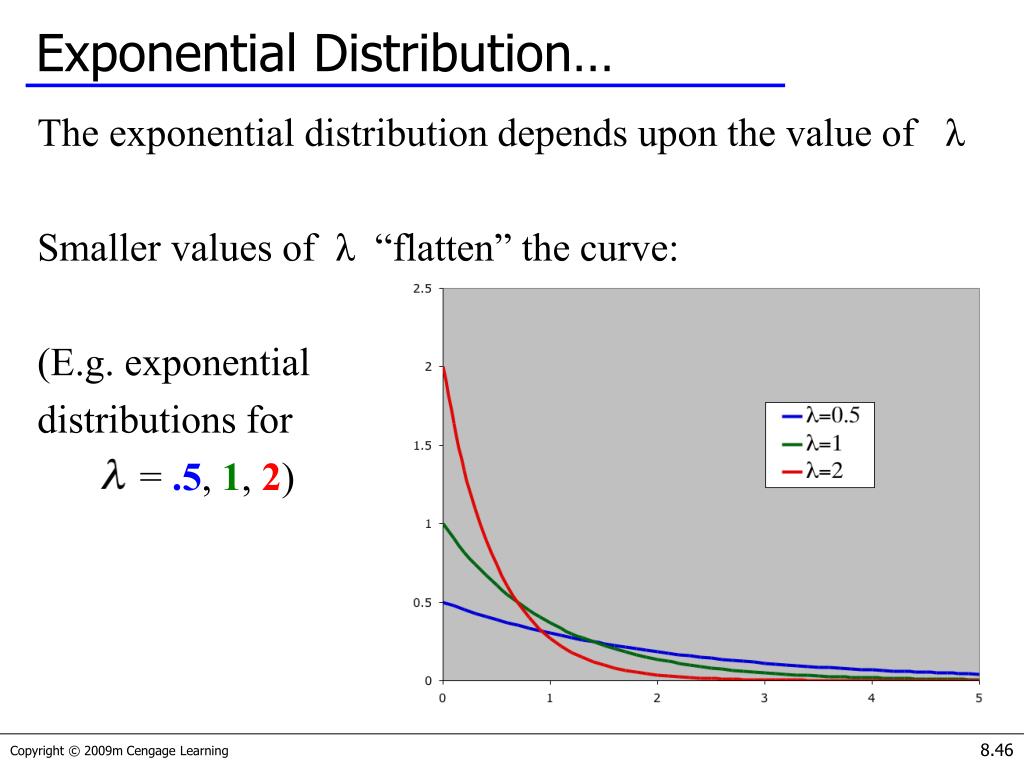 Exponential Distribution…

The exponential distribution depends upon the value of $\lambda$

Smaller values of $\lambda$ “flatten” the curve:

(E.g. exponential distributions for $\lambda$ = .5, 1, 2)

2.5
2
1.5
1
0.5
0
0 1 2 3 4 5

$\lambda$=0.5
$\lambda$=1
$\lambda$=2

Copyright © 2009m Cengage Learning

8.46